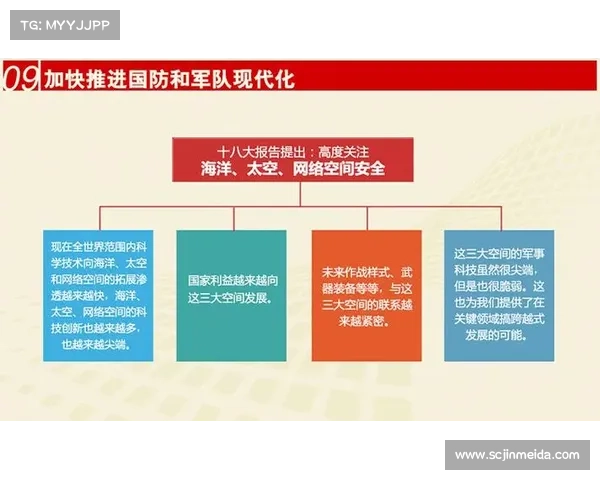 TG: MYYJJPP

09 加快推进国防和军队现代化

十八大报告提出：高度关注
海洋、太空、网络空间安全

现在全世界范围内科学技术向海洋、太空和网络空间的拓展渗透越来越快，海洋、太空、网络空间的科技创新也越来越多，也越来越尖端。

国家利益越来越向这三大空间发展。

未来作战样式、武器装备等等，与这三大空间的联系越来越紧密。

这三大空间的军事科技虽然很尖端，但是也很脆弱。这也为我们提供了在关键领域搞跨越式发展的可能。

www.scjinmeida.com